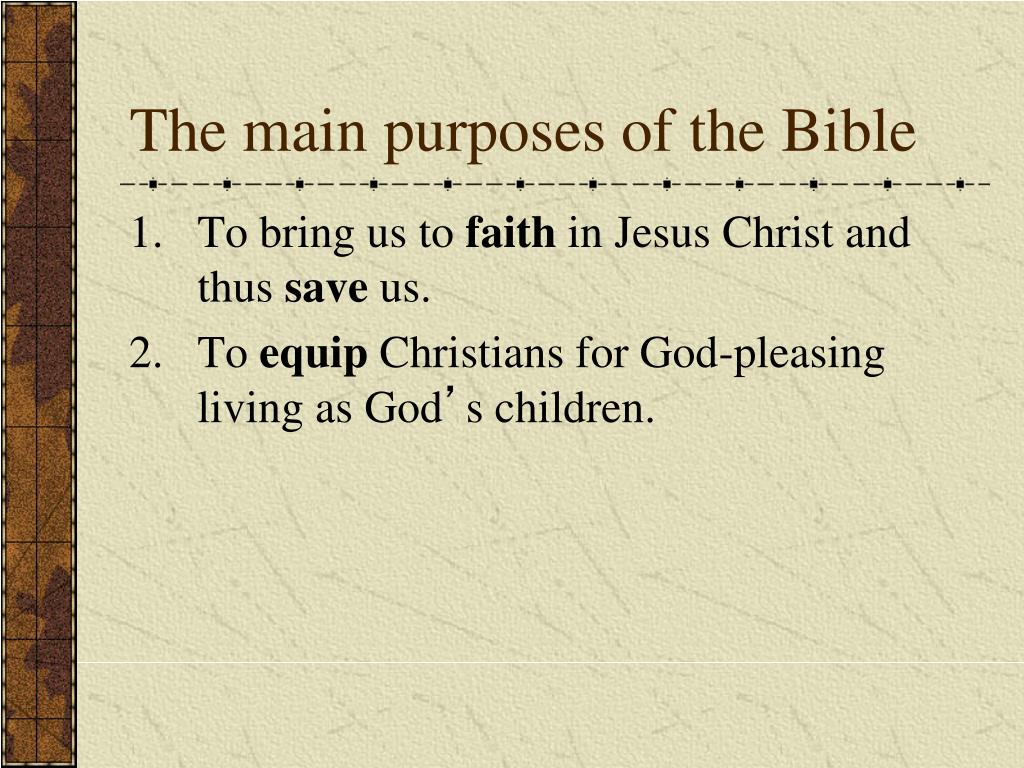 The main purposes of the Bible

1. To bring us to faith in Jesus Christ and thus save us.
2. To equip Christians for God-pleasing living as God’s children.